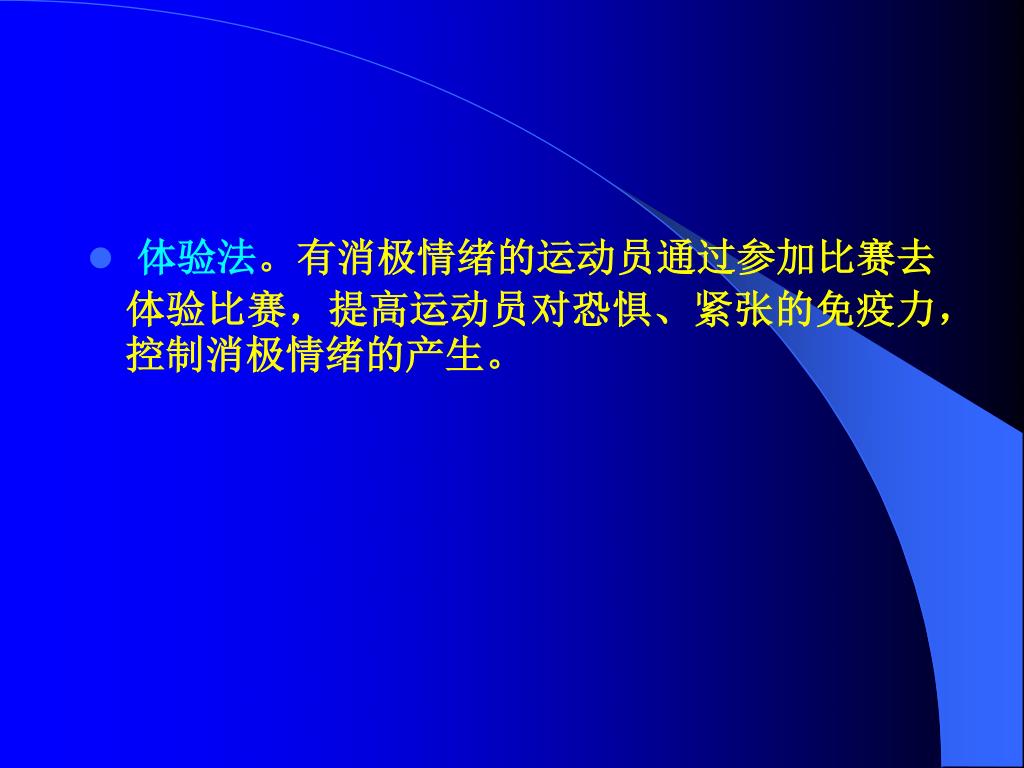 体验法。有消极情绪的运动员通过参加比赛去体验比赛，提高运动员对恐惧、紧张的免疫力，控制消极情绪的产生。